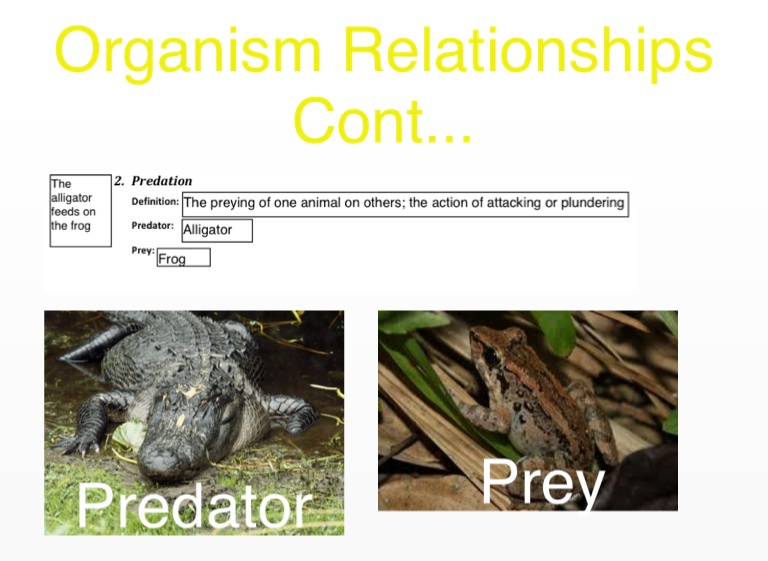 Organism Relationships Cont...

The alligator feeds on the frog

2. Predation

Definition: The preying of one animal on others; the action of attacking or plundering

Predator: Alligator

Prey: Frog

Predator

Prey